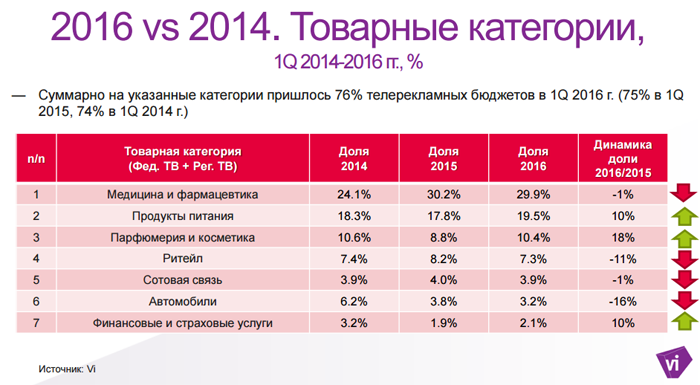 2016 vs 2014. Товарные категории,
1Q 2014-2016 гг., %

— Суммарно на указанные категории пришлось 76% телерекламных бюджетов в 1Q 2016 г. (75% в 1Q 2015, 74% в 1Q 2014 г.)

| п/п | Товарная категория (Фед. ТВ + Рег. ТВ) | Доля 2014 | Доля 2015 | Доля 2016 | Динамика доли 2016/2015 |
|---|---|---|---|---|---|
| 1 | Медицина и фармацевтика | 24.1% | 30.2% | 29.9% | -1% |
| 2 | Продукты питания | 18.3% | 17.8% | 19.5% | 10% |
| 3 | Парфюмерия и косметика | 10.6% | 8.8% | 10.4% | 18% |
| 4 | Ритейл | 7.4% | 8.2% | 7.3% | -11% |
| 5 | Сотовая связь | 3.9% | 4.0% | 3.9% | -1% |
| 6 | Автомобили | 6.2% | 3.8% | 3.2% | -16% |
| 7 | Финансовые и страховые услуги | 3.2% | 1.9% | 2.1% | 10% |

Источник: Vi

vi